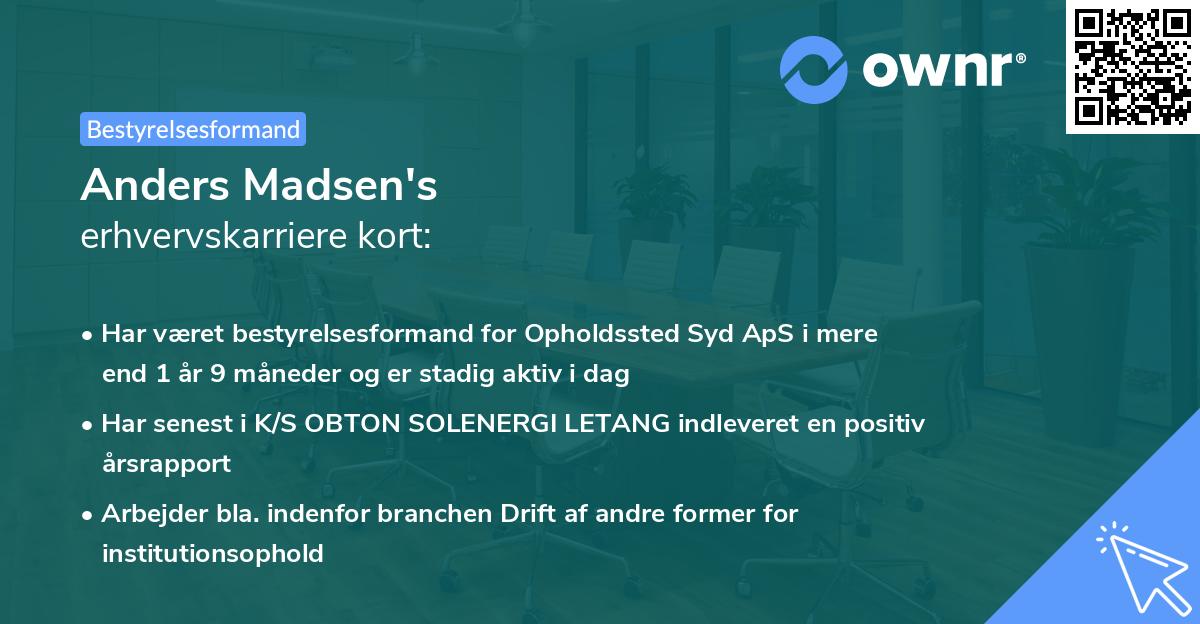 ownr®

Bestyrelsesformand

Anders Madsen's
erhvervskarriere kort:

• Har været bestyrelsesformand for Opholdssted Syd ApS i mere end 1 år 9 måneder og er stadig aktiv i dag

• Har senest i K/S OBTON SOLENERGI LETANG indleveret en positiv årsrapport

• Arbejder bla. indenfor branchen Drift af andre former for institutionsophold